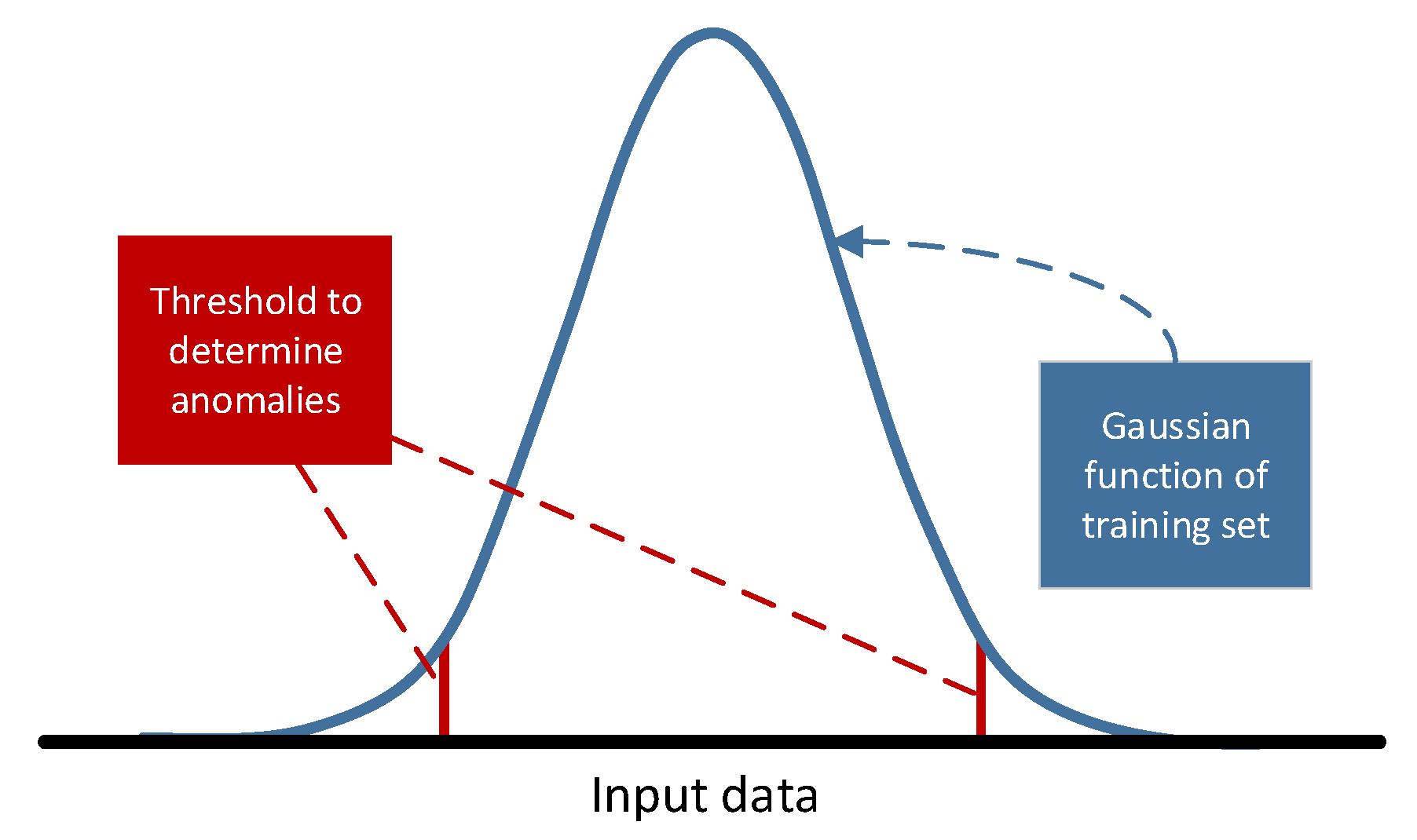 Threshold to determine anomalies

Gaussian function of training set

Input data